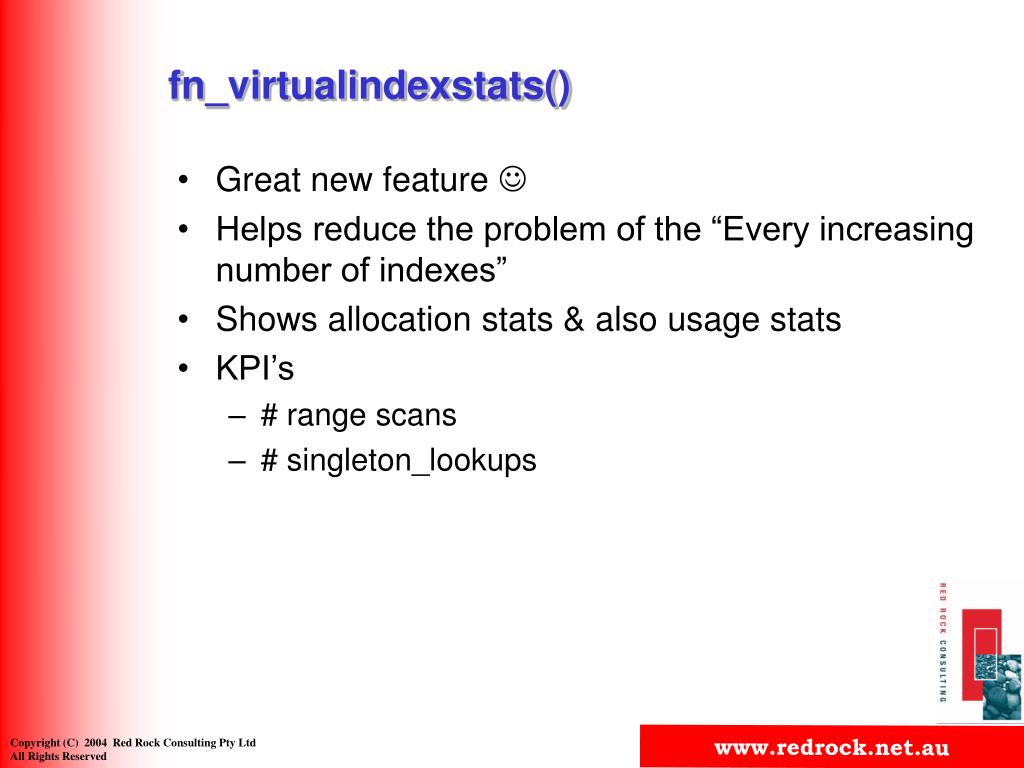 fn_virtualindexstats()

• Great new feature ☺
• Helps reduce the problem of the “Every increasing number of indexes”
• Shows allocation stats & also usage stats
• KPI’s
– # range scans
– # singleton_lookups

RED ROCK CONSULTING

Copyright (C) 2004 Red Rock Consulting Pty Ltd
All Rights Reserved

www.redrock.net.au